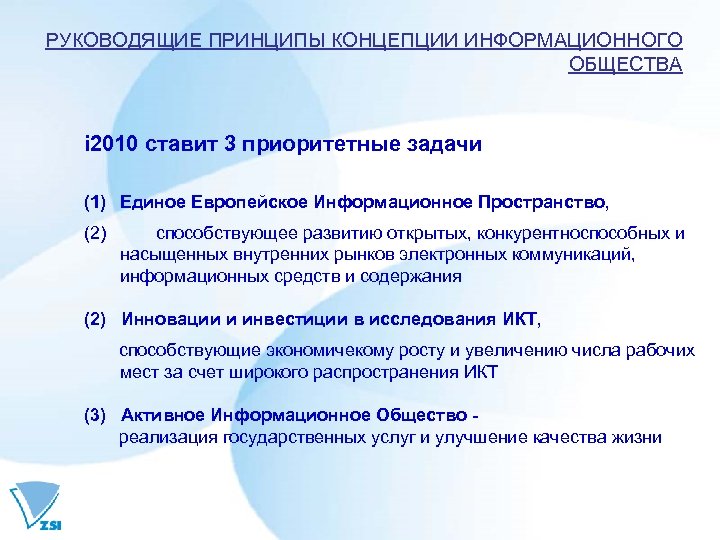 РУКОВОДЯЩИЕ ПРИНЦИПЫ КОНЦЕПЦИИ ИНФОРМАЦИОННОГО ОБЩЕСТВА

i2010 ставит 3 приоритетные задачи

(1) Единое Европейское Информационное Пространство,

(2) способствующее развитию открытых, конкурентноспособных и насыщенных внутренних рынков электронных коммуникаций, информационных средств и содержания

(2) Инновации и инвестиции в исследования ИКТ,

способствующие экономичекому росту и увеличению числа рабочих мест за счет широкого распространения ИКТ

(3) Активное Информационное Общество - реализация государственных услуг и улучшение качества жизни

ZSI